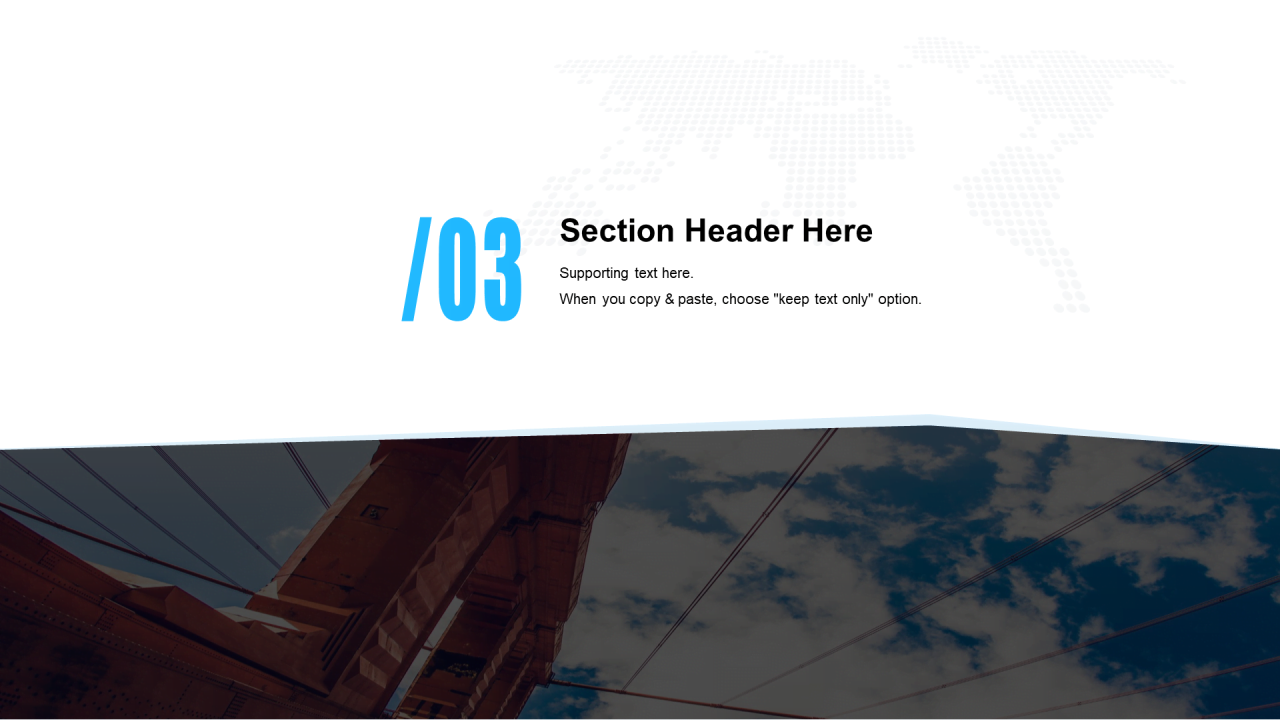 /03

Section Header Here

Supporting text here.
When you copy & paste, choose "keep text only" option.